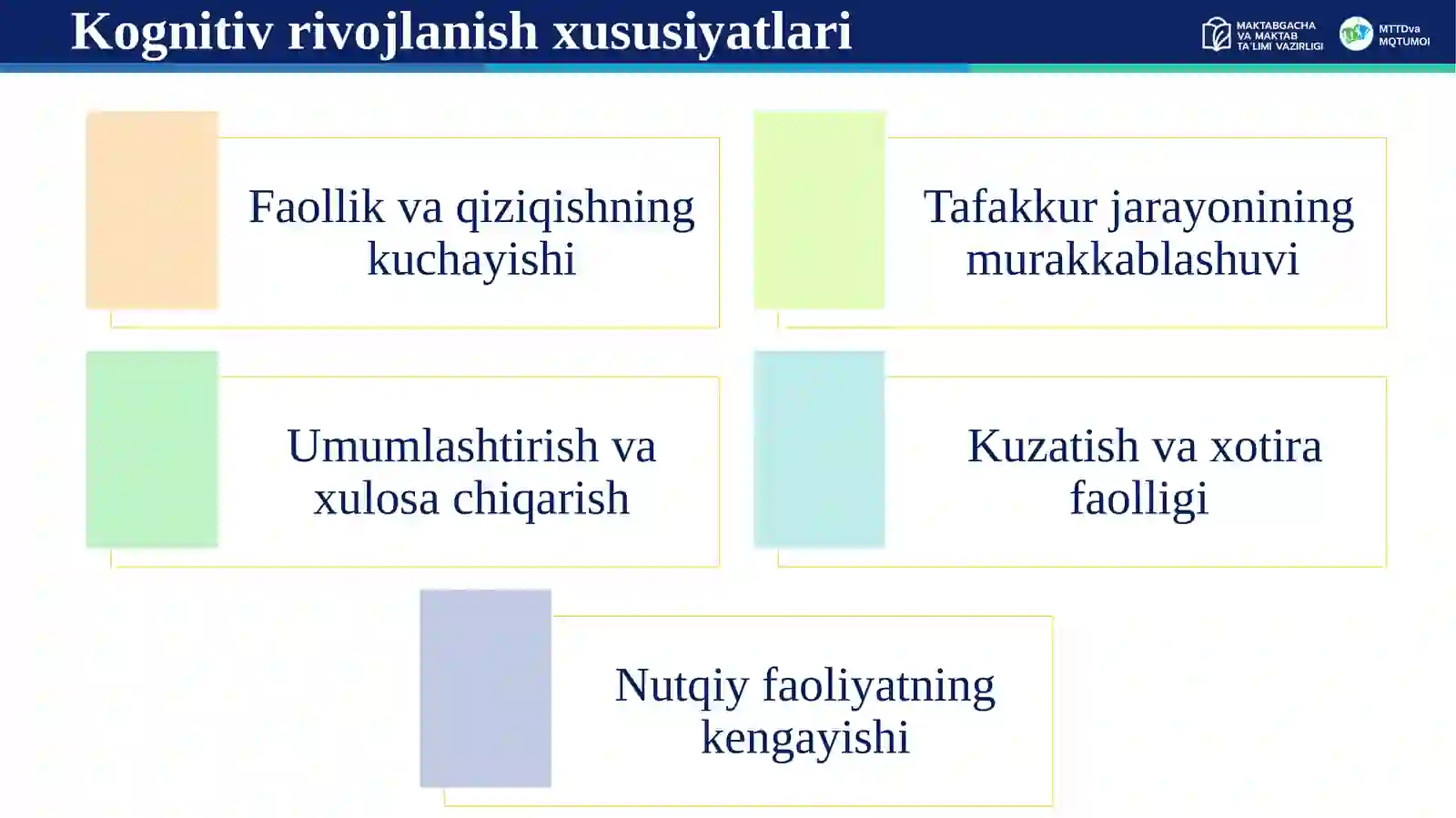 Kognitiv rivojlanish xususiyatlari

MAKTABGACHA VA MAKTAB TA'LIMI VAZIRLIGI

MTTDva MQTUMOI

Faollik va qiziqishning kuchayishi

Tafakkur jarayonining murakkablashuvi

Umumlashtirish va xulosa chiqarish

Kuzatish va xotira faolligi

Nutqiy faoliyatning kengayishi